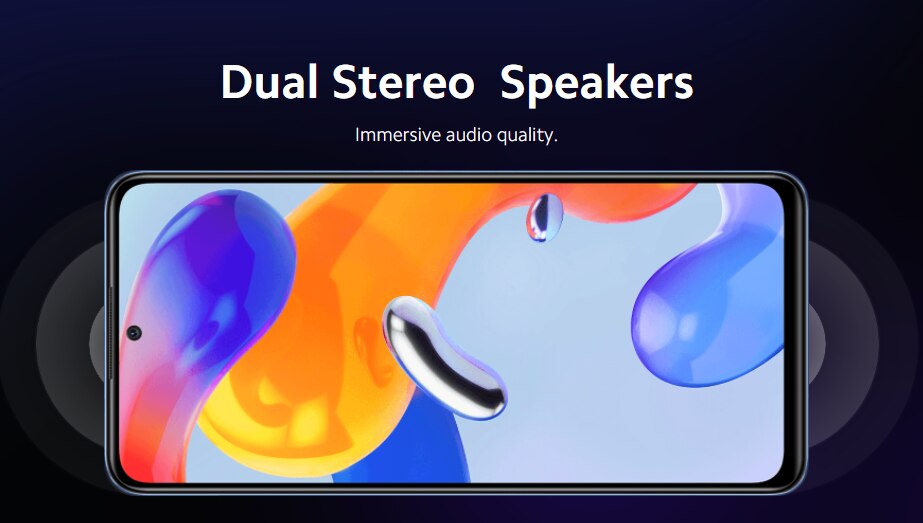 Dual Stereo  Speakers

Immersive audio quality.